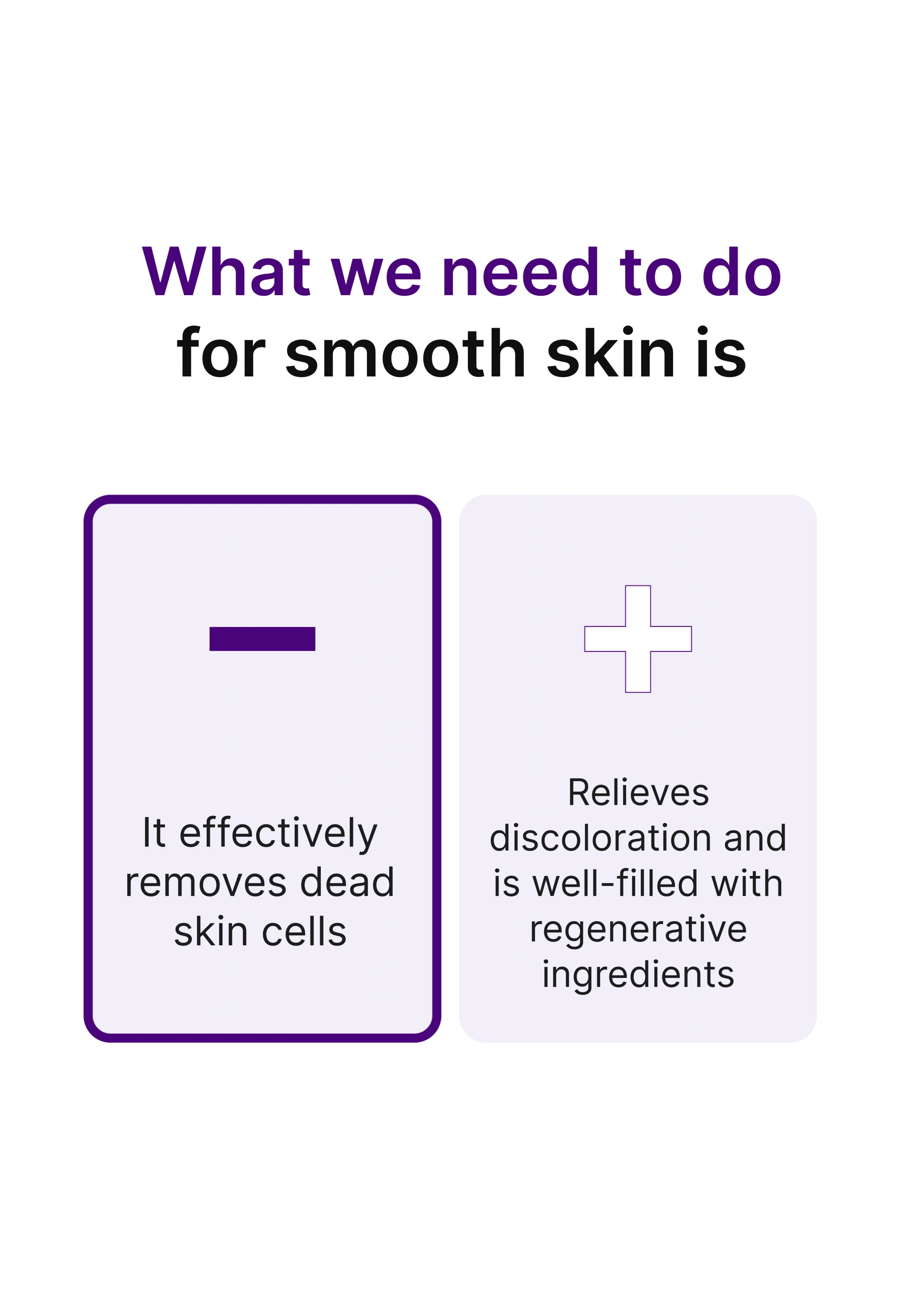 What we need to do
for smooth skin is

It effectively removes dead skin cells

Relieves discoloration and is well-filled with regenerative ingredients